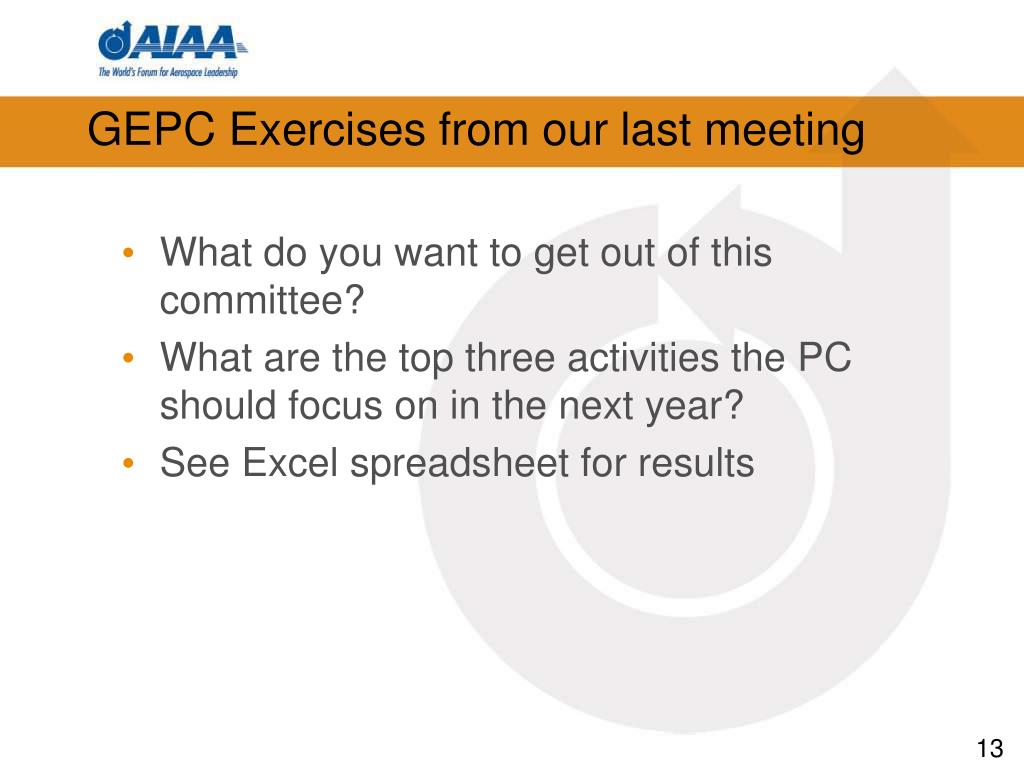 AIAA
The World's Forum for Aerospace Leadership

GEPC Exercises from our last meeting

• What do you want to get out of this committee?
• What are the top three activities the PC should focus on in the next year?
• See Excel spreadsheet for results

13